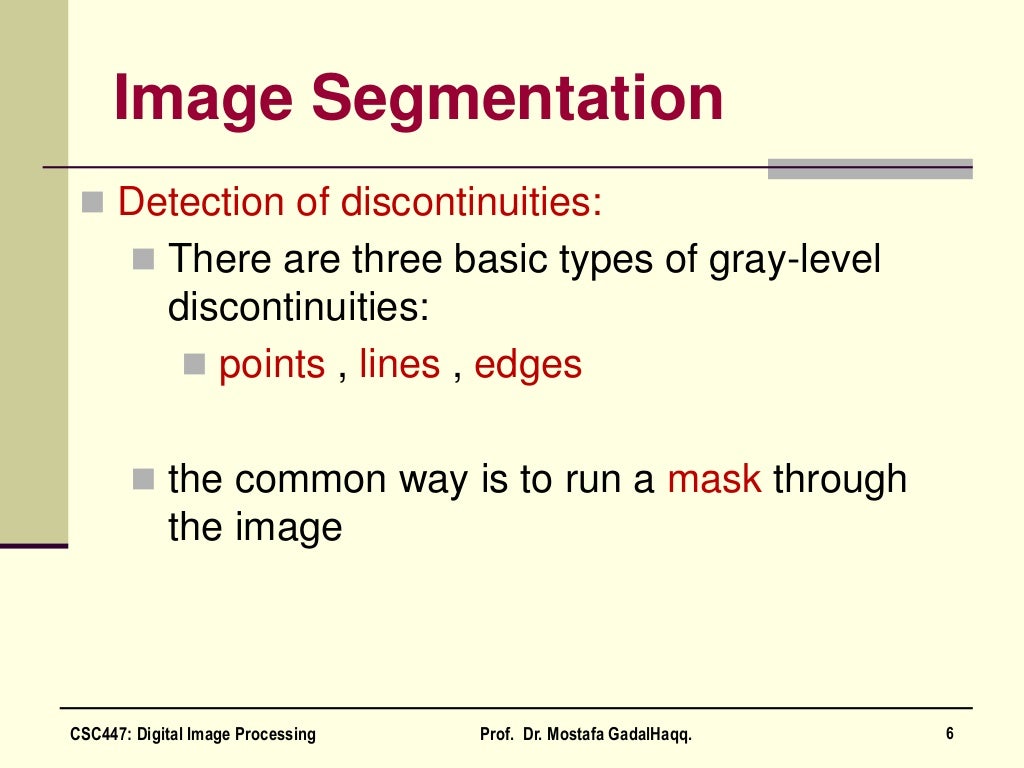 Image Segmentation

Detection of discontinuities:

There are three basic types of gray-level discontinuities:

points , lines , edges

the common way is to run a mask through the image

CSC447: Digital Image Processing

Prof. Dr. Mostafa GadalHaqq.

6